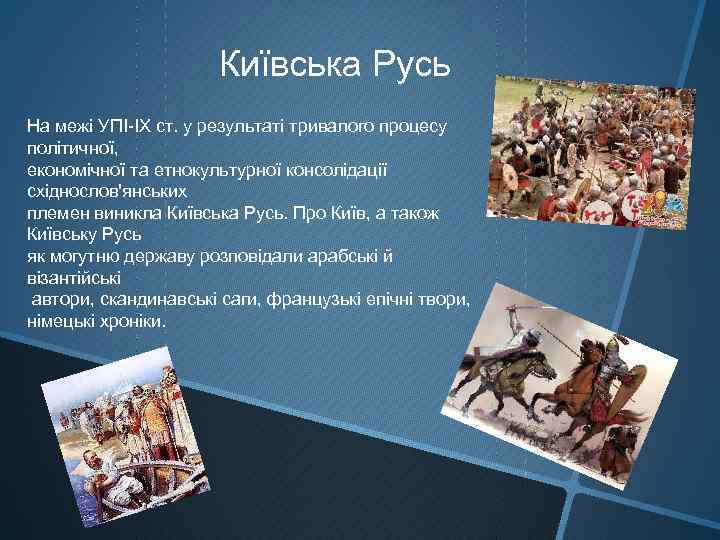 Київська Русь

На межі УПІ-ІХ ст. у результаті тривалого процесу політичної, економічної та етнокультурної консолідації східнослов'янських племен виникла Київська Русь. Про Київ, а також Київську Русь як могутню державу розповідали арабські й візантійські автори, скандинавські саги, французькі епічні твори, німецькі хроніки.